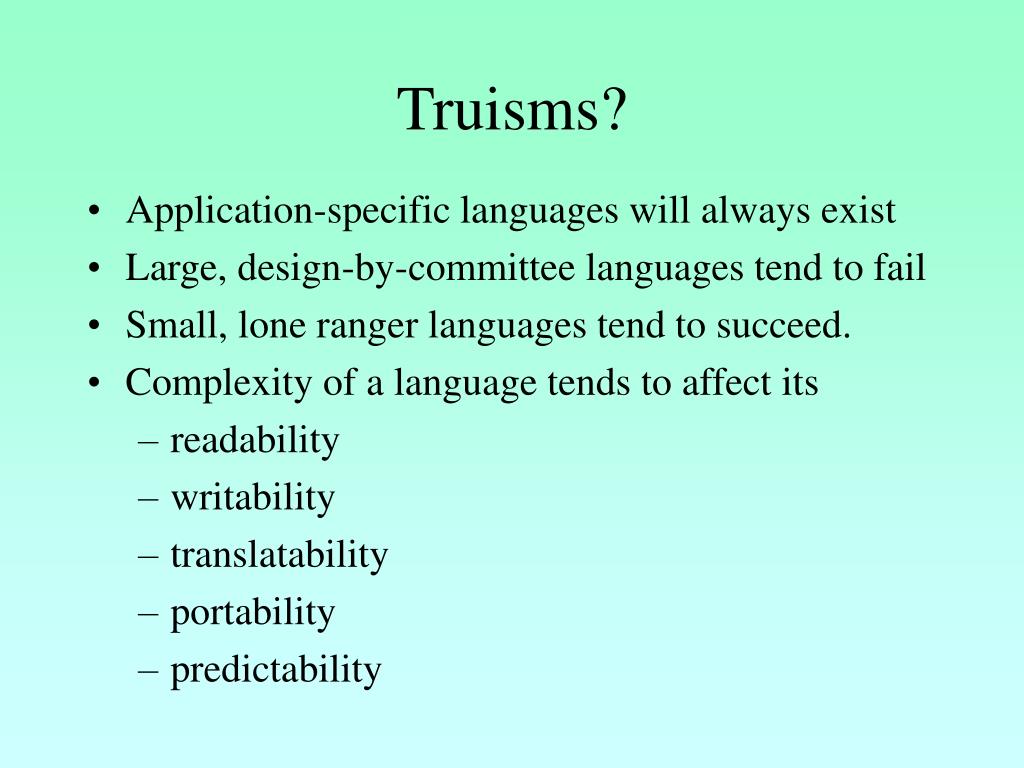 Truisms?

• Application-specific languages will always exist
• Large, design-by-committee languages tend to fail
• Small, lone ranger languages tend to succeed.
• Complexity of a language tends to affect its
– readability
– writability
– translatability
– portability
– predictability